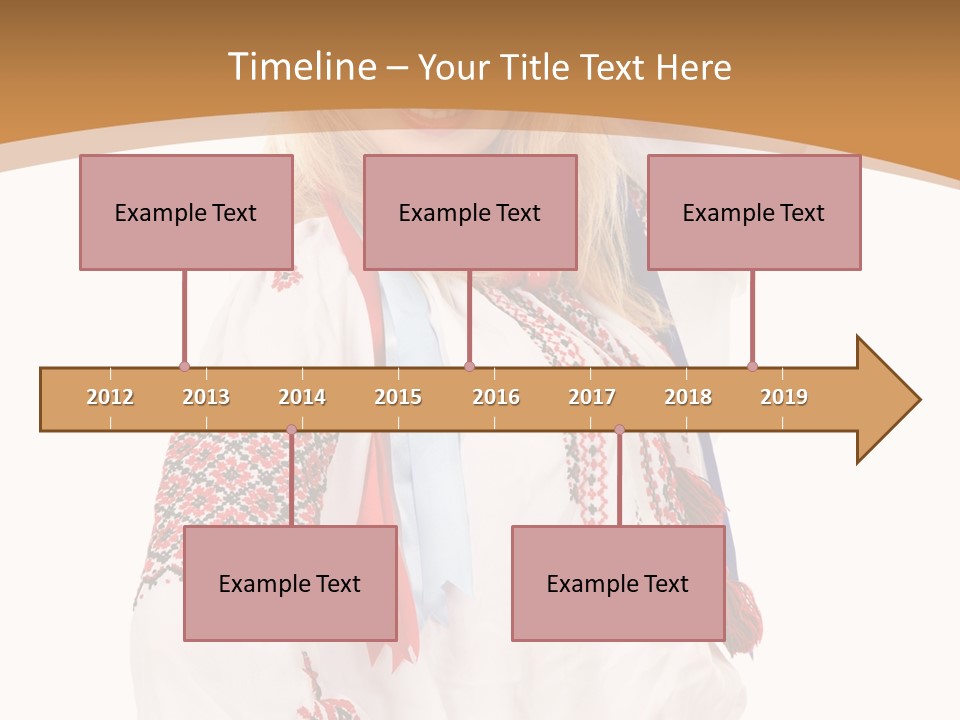 Timeline – Your Title Text Here

Example Text

Example Text

Example Text

2012 2013 2014 2015 2016 2017 2018 2019

Example Text

Example Text